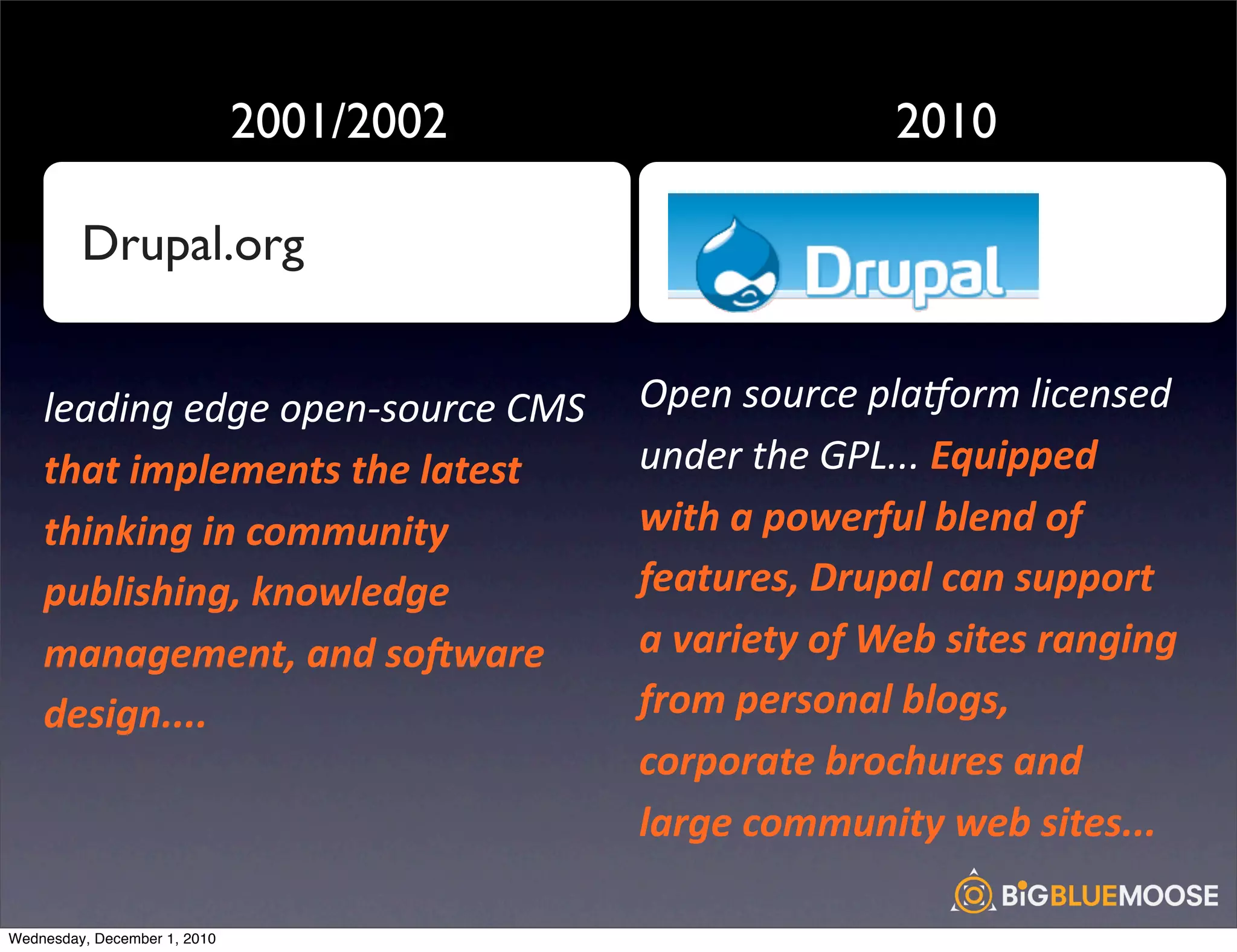 2001/2002

Drupal.org

leading edge open-source CMS that implements the latest thinking in community publishing, knowledge management, and software design....

2010

Drupal

Open source platform licensed under the GPL... Equipped with a powerful blend of features, Drupal can support a variety of Web sites ranging from personal blogs, corporate brochures and large community web sites...

BiGBLUEMOOSE

Wednesday, December 1, 2010